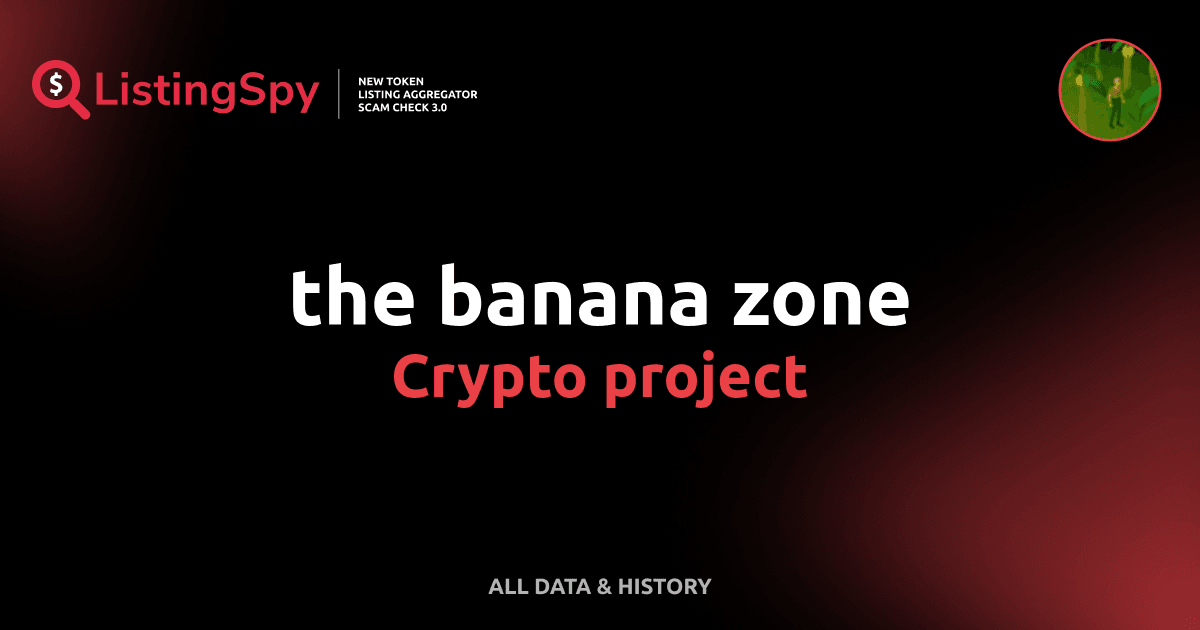 $ ListingSpy

NEW TOKEN
LISTING AGGREGATOR
SCAM CHECK 3.0

the banana zone
Crypto project

ALL DATA & HISTORY